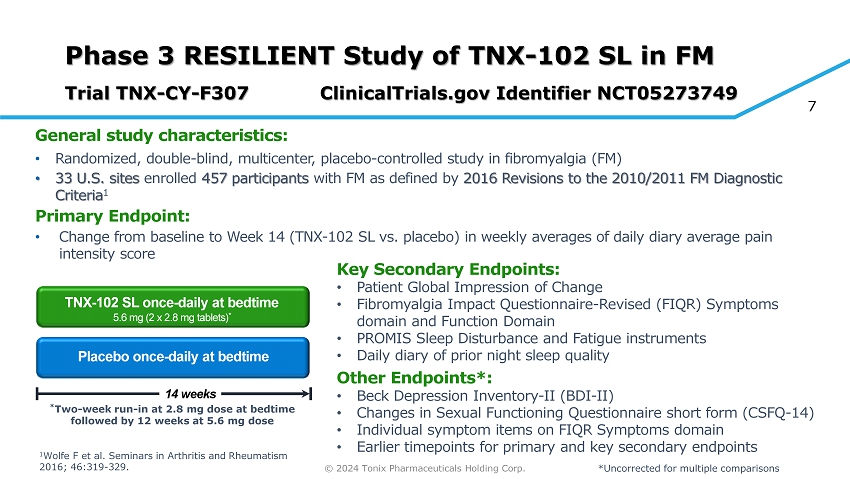 Phase 3 RESILIENT Study of TNX-102 SL in FM

Trial TNX-CY-F307 ClinicalTrials.gov Identifier NCT05273749

7

General study characteristics:

• Randomized, double-blind, multicenter, placebo-controlled study in fibromyalgia (FM)
• 33 U.S. sites enrolled 457 participants with FM as defined by 2016 Revisions to the 2010/2011 FM Diagnostic Criteria$^1$

Primary Endpoint:

• Change from baseline to Week 14 (TNX-102 SL vs. placebo) in weekly averages of daily diary average pain intensity score

TNX-102 SL once-daily at bedtime
5.6 mg (2 x 2.8 mg tablets)*

Placebo once-daily at bedtime

14 weeks

*Two-week run-in at 2.8 mg dose at bedtime followed by 12 weeks at 5.6 mg dose

Key Secondary Endpoints:

• Patient Global Impression of Change
• Fibromyalgia Impact Questionnaire-Revised (FIQR) Symptoms domain and Function Domain
• PROMIS Sleep Disturbance and Fatigue instruments
• Daily diary of prior night sleep quality

Other Endpoints*:

• Beck Depression Inventory-II (BDI-II)
• Changes in Sexual Functioning Questionnaire short form (CSFQ-14)
• Individual symptom items on FIQR Symptoms domain
• Earlier timepoints for primary and key secondary endpoints

$^1$Wolfe F et al. Seminars in Arthritis and Rheumatism 2016; 46:319-329.

© 2024 Tonix Pharmaceuticals Holding Corp.

*Uncorrected for multiple comparisons